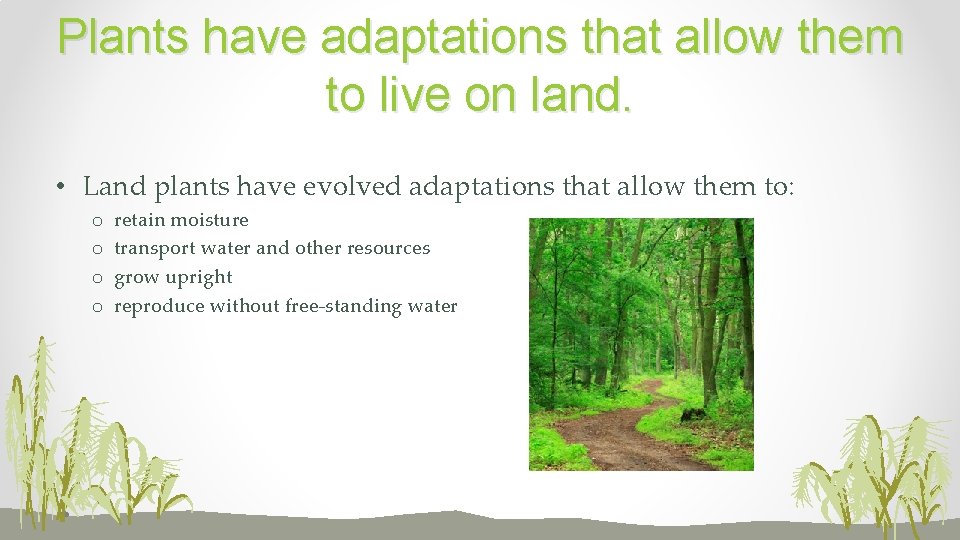 Plants have adaptations that allow them to live on land.

• Land plants have evolved adaptations that allow them to:

o retain moisture
o transport water and other resources
o grow upright
o reproduce without free-standing water